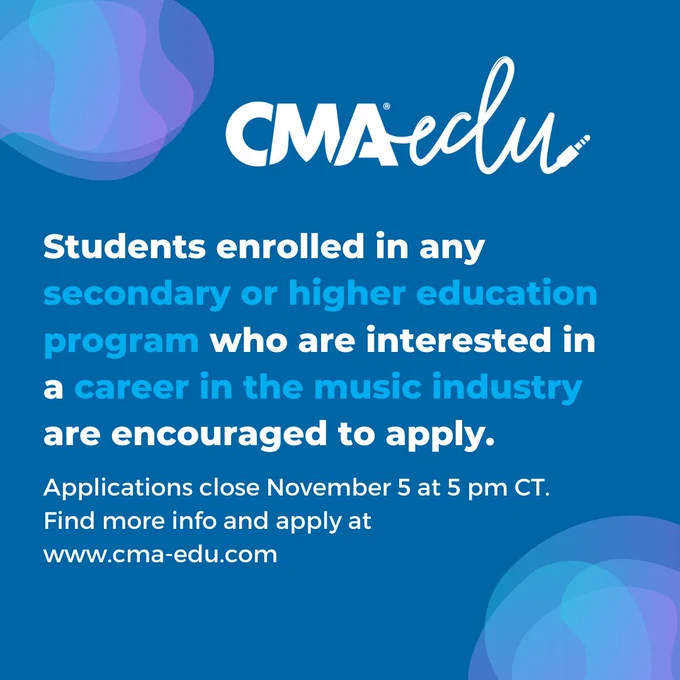 CMA® edu

Students enrolled in any secondary or higher education program who are interested in a career in the music industry are encouraged to apply.

Applications close November 5 at 5 pm CT. Find more info and apply at www.cma-edu.com